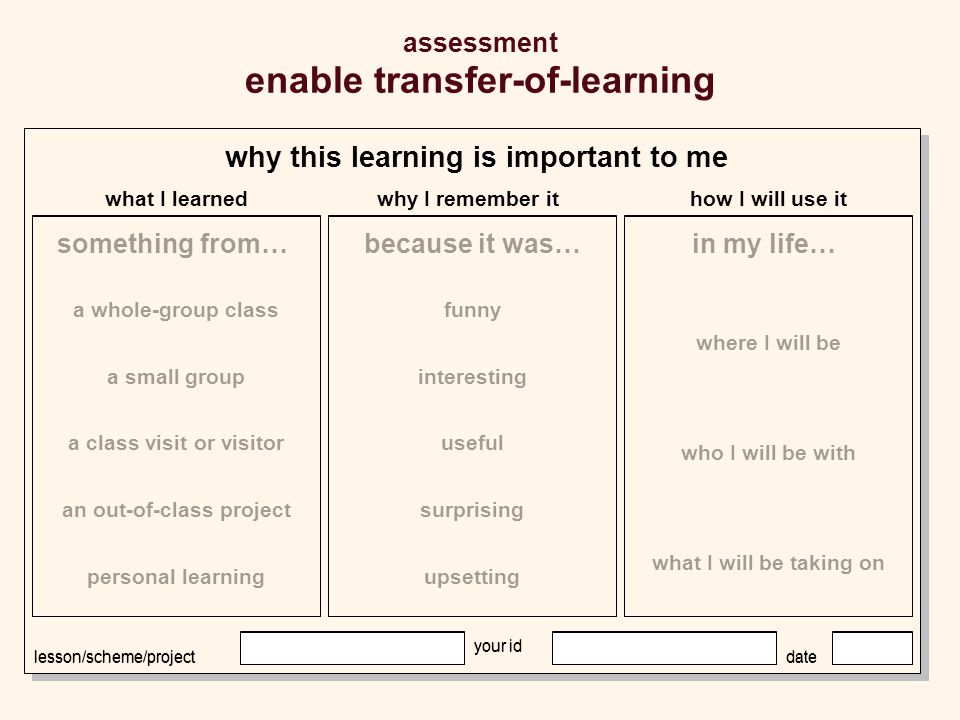 assessment
enable transfer-of-learning

why this learning is important to me

what I learned

something from…

a whole-group class

a small group

a class visit or visitor

an out-of-class project

personal learning

why I remember it

because it was…

funny

interesting

useful

surprising

upsetting

how I will use it

in my life…

where I will be

who I will be with

what I will be taking on

lesson/scheme/project

your id

date